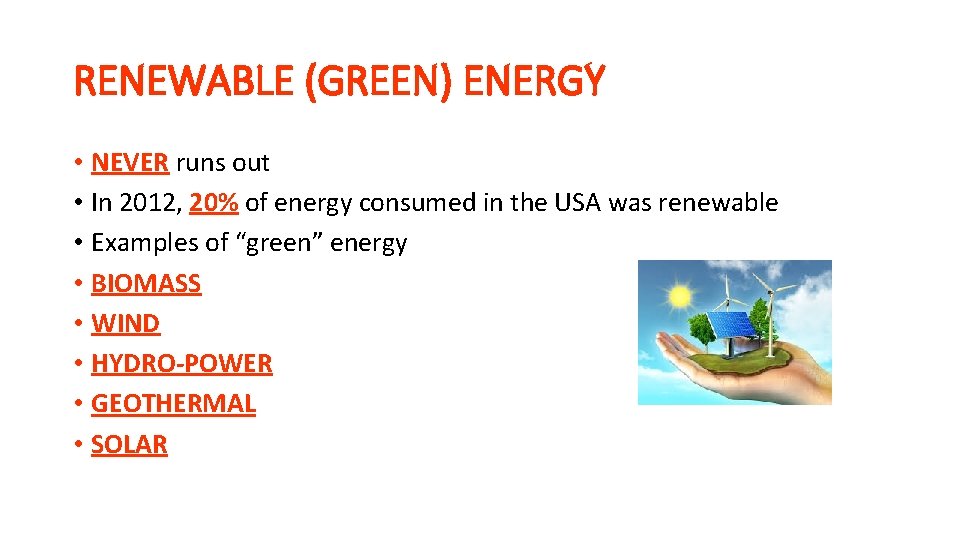 RENEWABLE (GREEN) ENERGY

• NEVER runs out
• In 2012, 20% of energy consumed in the USA was renewable
• Examples of “green” energy
• BIOMASS
• WIND
• HYDRO-POWER
• GEOTHERMAL
• SOLAR